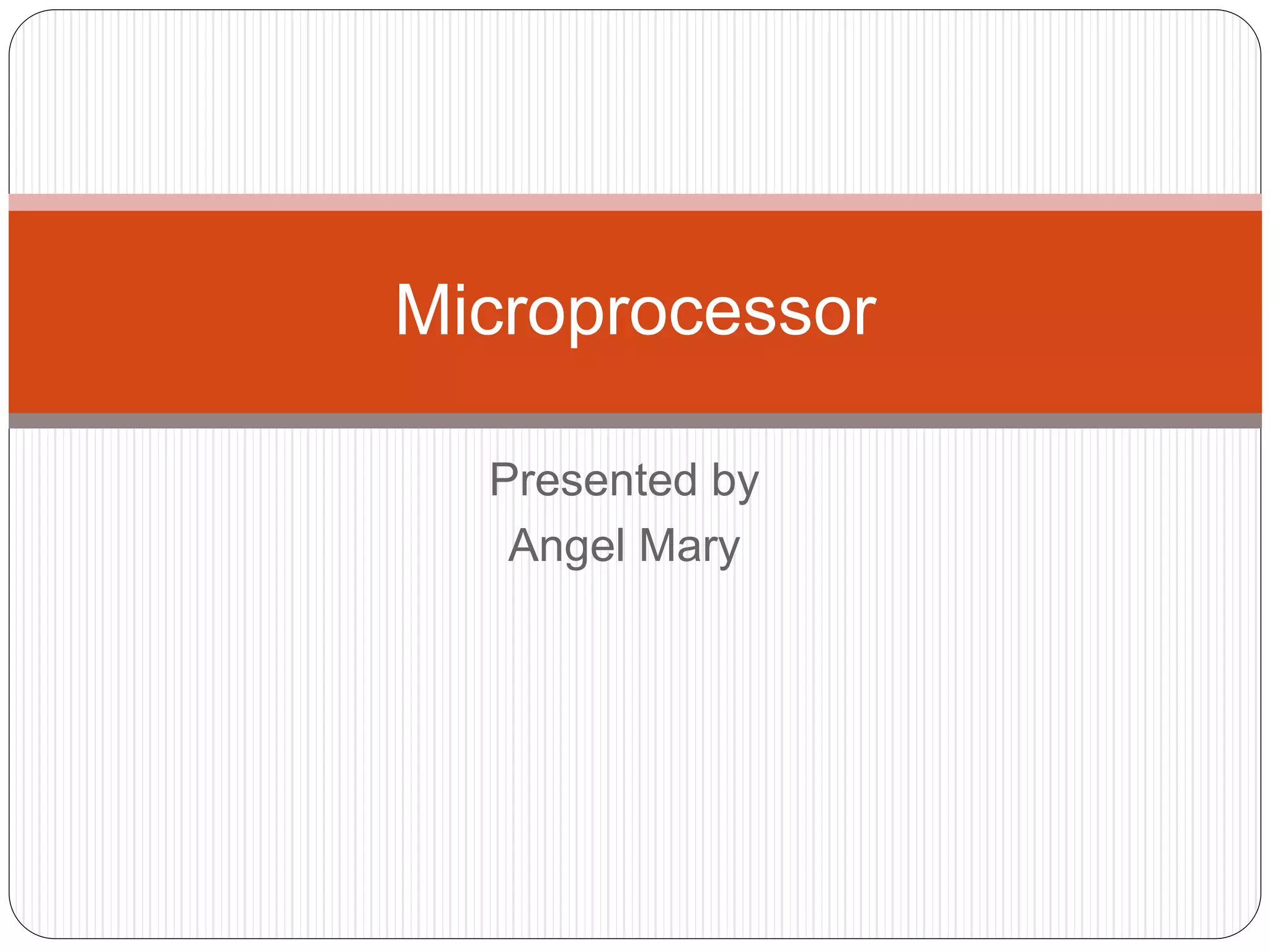 Microprocessor

Presented by
Angel Mary